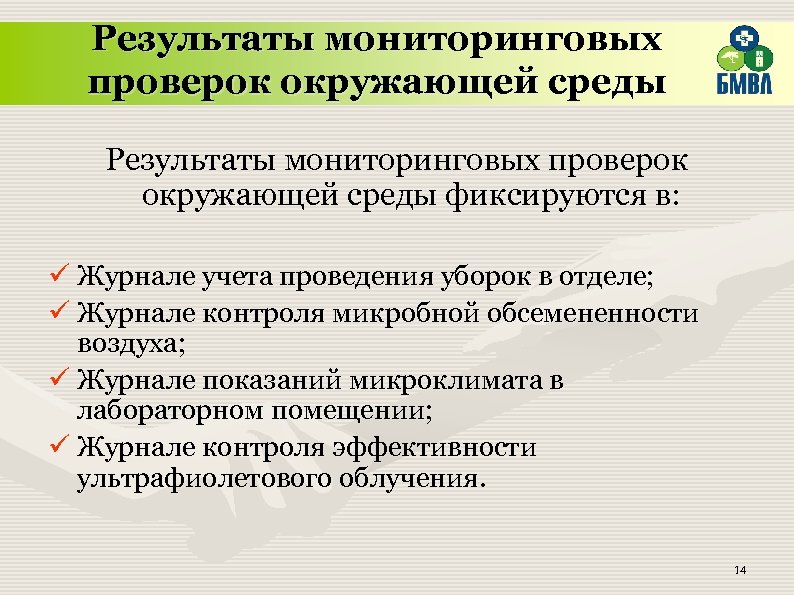 Результаты мониторинговых проверок окружающей среды

БМВЛ

Результаты мониторинговых проверок окружающей среды фиксируются в:

✓ Журнале учета проведения уборок в отделе;
✓ Журнале контроля микробной обсемененности воздуха;
✓ Журнале показаний микроклимата в лабораторном помещении;
✓ Журнале контроля эффективности ультрафиолетового облучения.

14